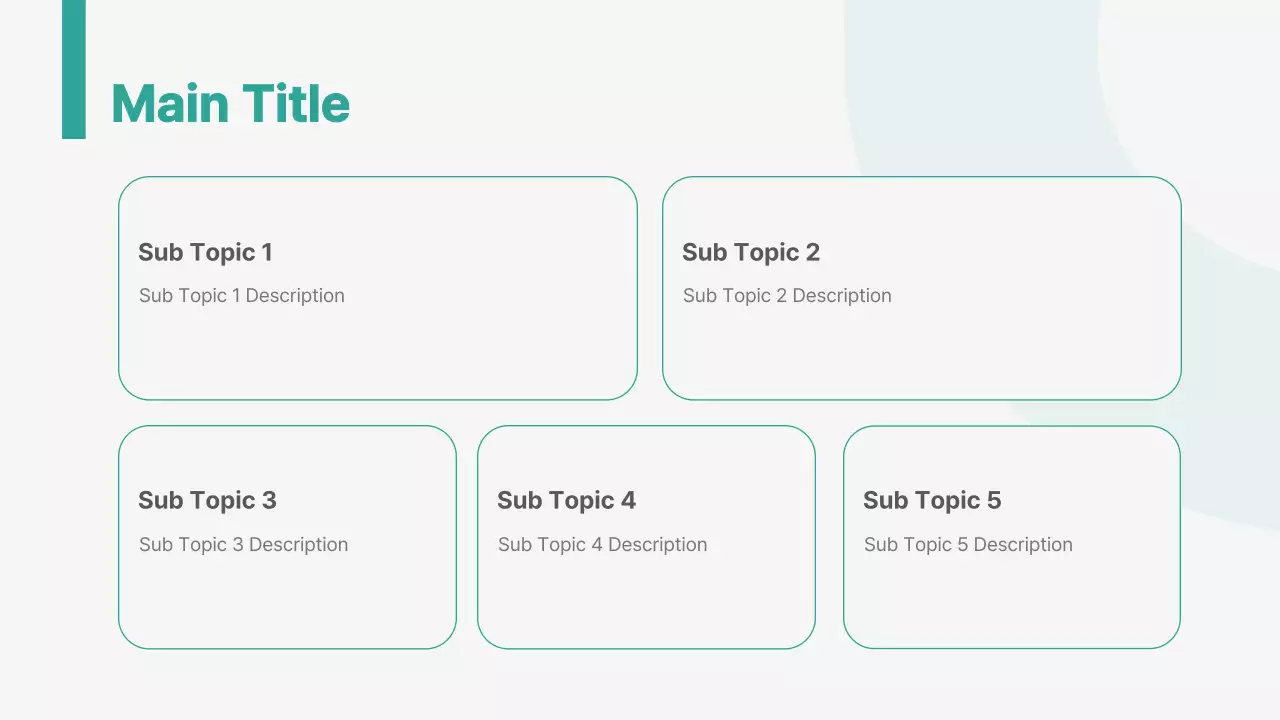 Main Title

Sub Topic 1

Sub Topic 1 Description

Sub Topic 2

Sub Topic 2 Description

Sub Topic 3

Sub Topic 3 Description

Sub Topic 4

Sub Topic 4 Description

Sub Topic 5

Sub Topic 5 Description